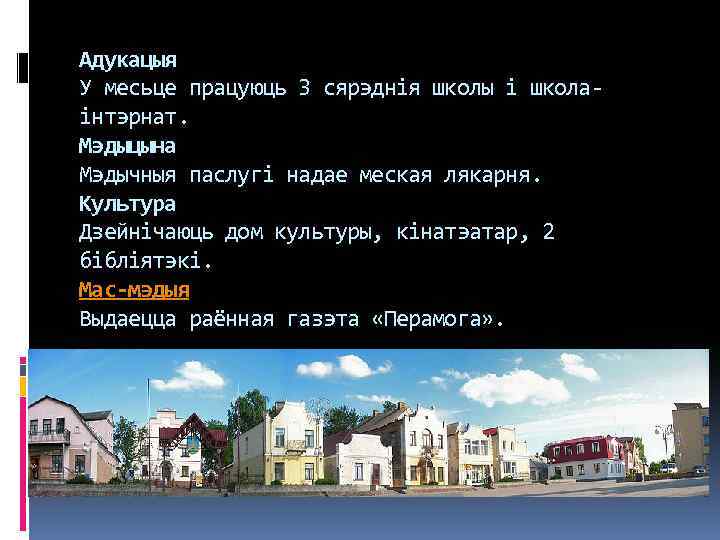 Адукацыя
У месьце працуюць 3 сярэднія школы і школа-інтэрнат.
Мэдыцына
Мэдычныя паслугі надае меская лякарня.
Культура
Дзейнічаюць дом культуры, кінатэатар, 2 бібліятэкі.
Мас-мэдыя
Выдаецца раённая газэта «Перамога».